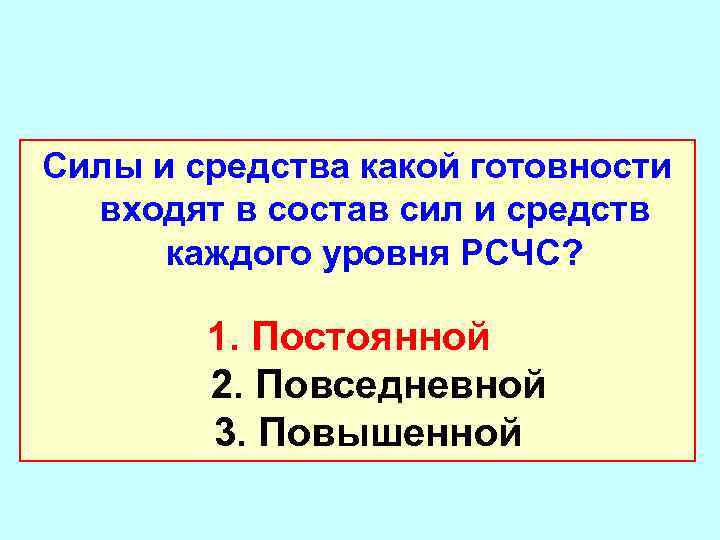 Силы и средства какой готовности входят в состав сил и средств каждого уровня РСЧС?

1. Постоянной
2. Повседневной
3. Повышенной